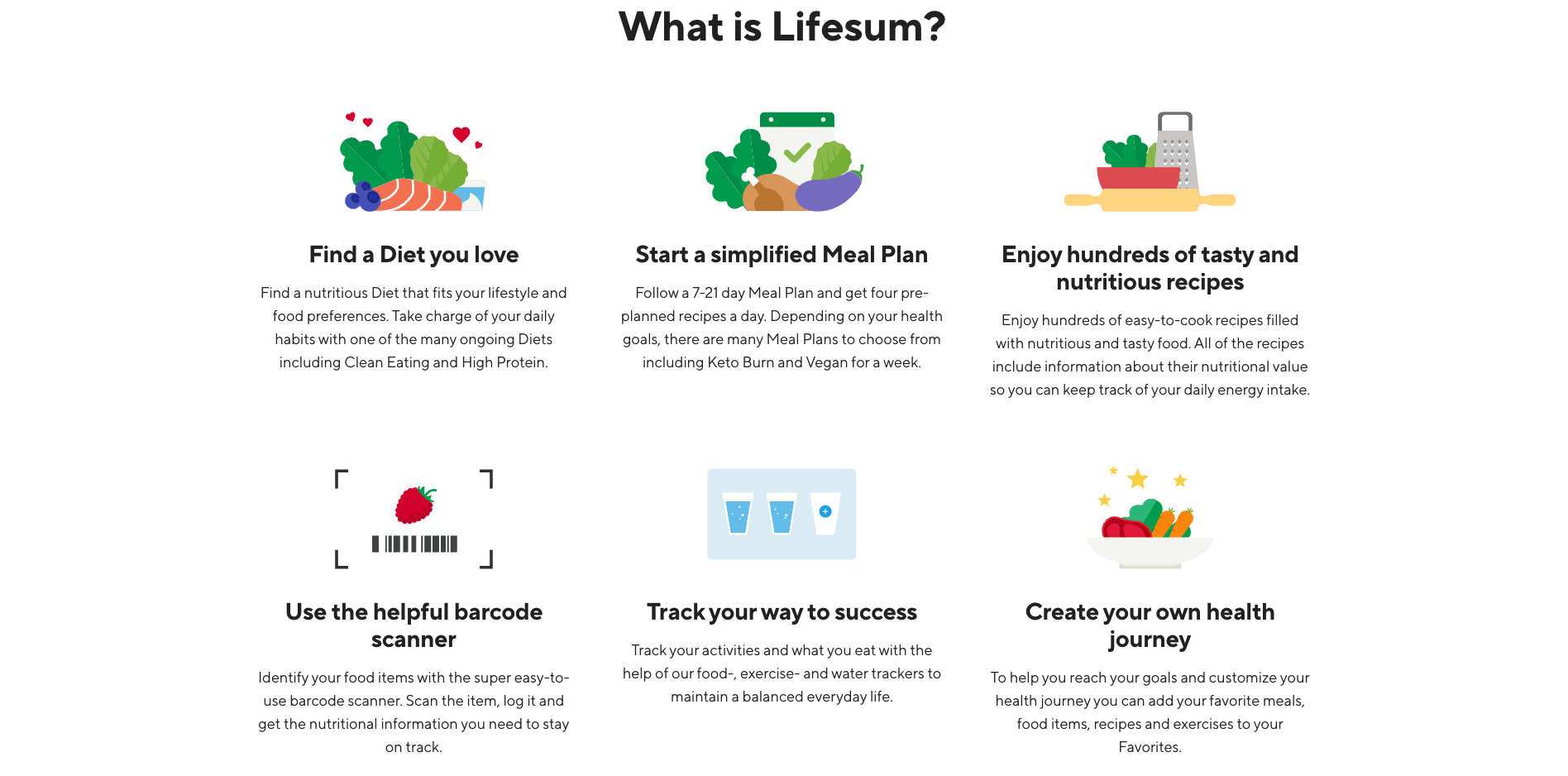 What is Lifesum?

Find a Diet you love

Find a nutritious Diet that fits your lifestyle and food preferences. Take charge of your daily habits with one of the many ongoing Diets including Clean Eating and High Protein.

Start a simplified Meal Plan

Follow a 7-21 day Meal Plan and get four pre-planned recipes a day. Depending on your health goals, there are many Meal Plans to choose from including Keto Burn and Vegan for a week.

Enjoy hundreds of tasty and nutritious recipes

Enjoy hundreds of easy-to-cook recipes filled with nutritious and tasty food. All of the recipes include information about their nutritional value so you can keep track of your daily energy intake.

Use the helpful barcode scanner

Identify your food items with the super easy-to-use barcode scanner. Scan the item, log it and get the nutritional information you need to stay on track.

Track your way to success

Track your activities and what you eat with the help of our food-, exercise- and water trackers to maintain a balanced everyday life.

Create your own health journey

To help you reach your goals and customize your health journey you can add your favorite meals, food items, recipes and exercises to your Favorites.